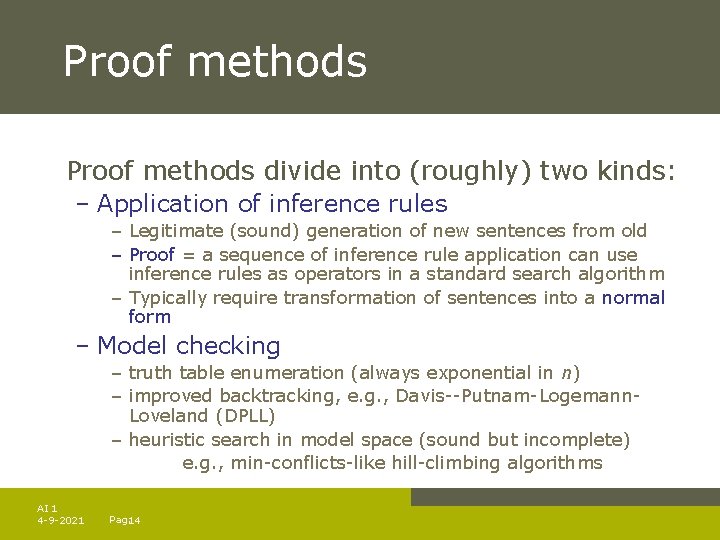 Proof methods

Proof methods divide into (roughly) two kinds:

– Application of inference rules

– Legitimate (sound) generation of new sentences from old

– Proof = a sequence of inference rule application can use inference rules as operators in a standard search algorithm

– Typically require transformation of sentences into a normal form

– Model checking

– truth table enumeration (always exponential in $n$)

– improved backtracking, e.g., Davis--Putnam-Logemann-Loveland (DPLL)

– heuristic search in model space (sound but incomplete) e.g., min-conflicts-like hill-climbing algorithms

AI 1
4-9-2021
Pag14